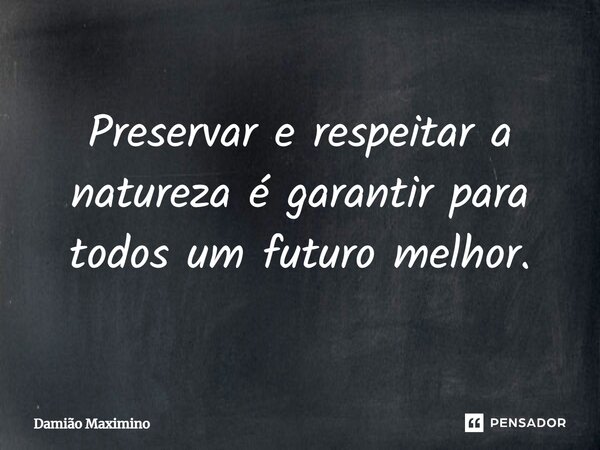 Preservar e respeitar a natureza é garantir para todos um futuro melhor.

Damião Maximino

PENSADOR